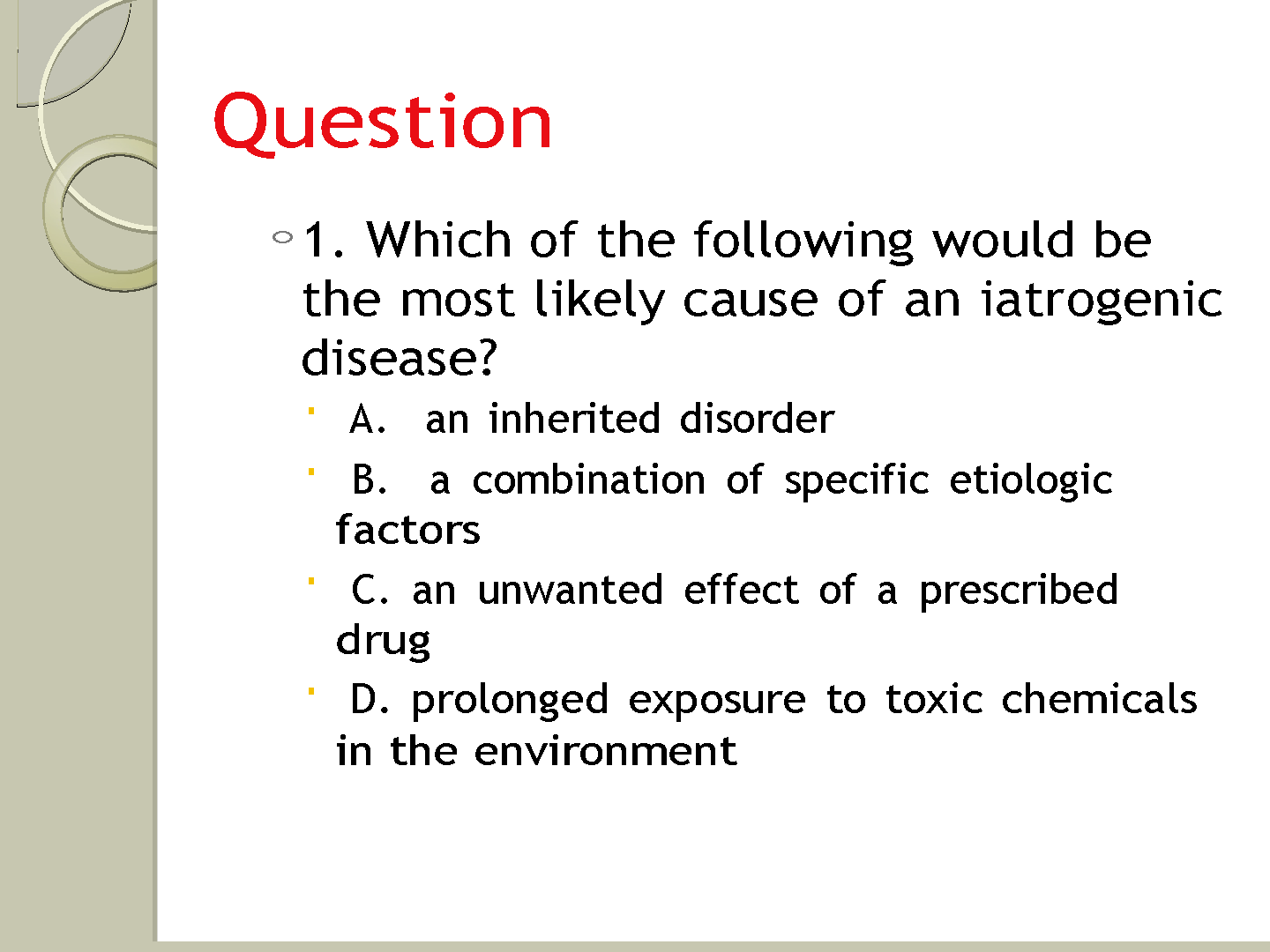 Question

1. Which of the following would be the most likely cause of an iatrogenic disease?

A. an inherited disorder

B. a combination of specific etiologic factors

C. an unwanted effect of a prescribed drug

D. prolonged exposure to toxic chemicals in the environment